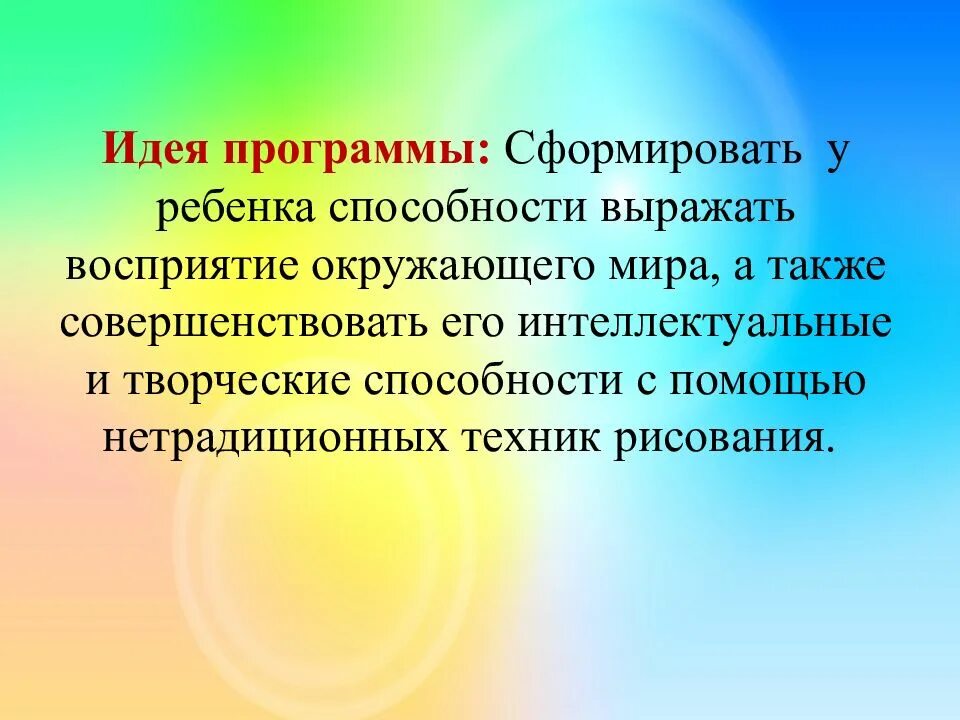 Идея программы: Сформировать у ребенка способности выражать восприятие окружающего мира, а также совершенствовать его интеллектуальные и творческие способности с помощью нетрадиционных техник рисования.